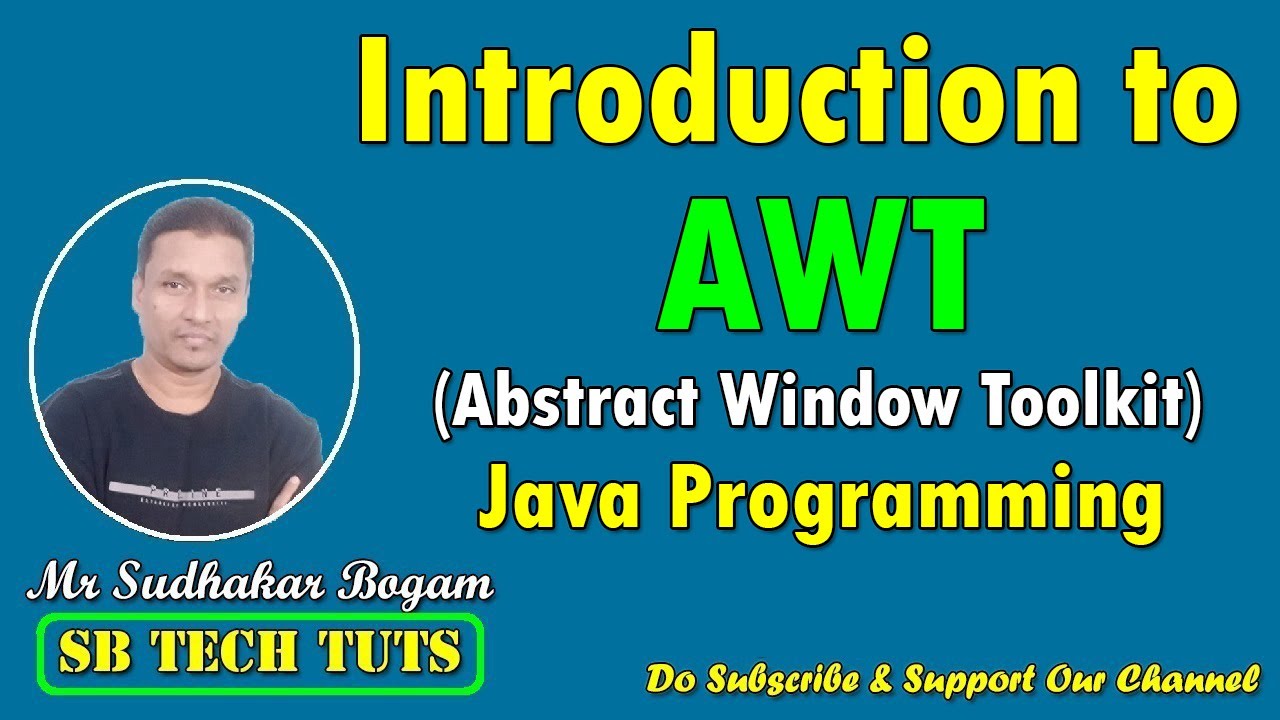 Introduction to
AWT
(Abstract Window Toolkit)
Java Programming

Mr Sudhakar Bogam
SB TECH TUTS

Do Subscribe & Support Our Channel